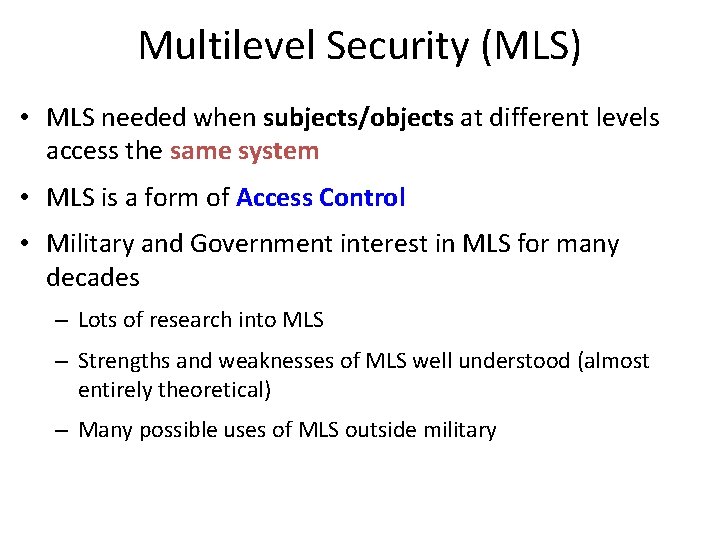 Multilevel Security (MLS)

• MLS needed when subjects/objects at different levels access the same system

• MLS is a form of Access Control

• Military and Government interest in MLS for many decades

– Lots of research into MLS

– Strengths and weaknesses of MLS well understood (almost entirely theoretical)

– Many possible uses of MLS outside military